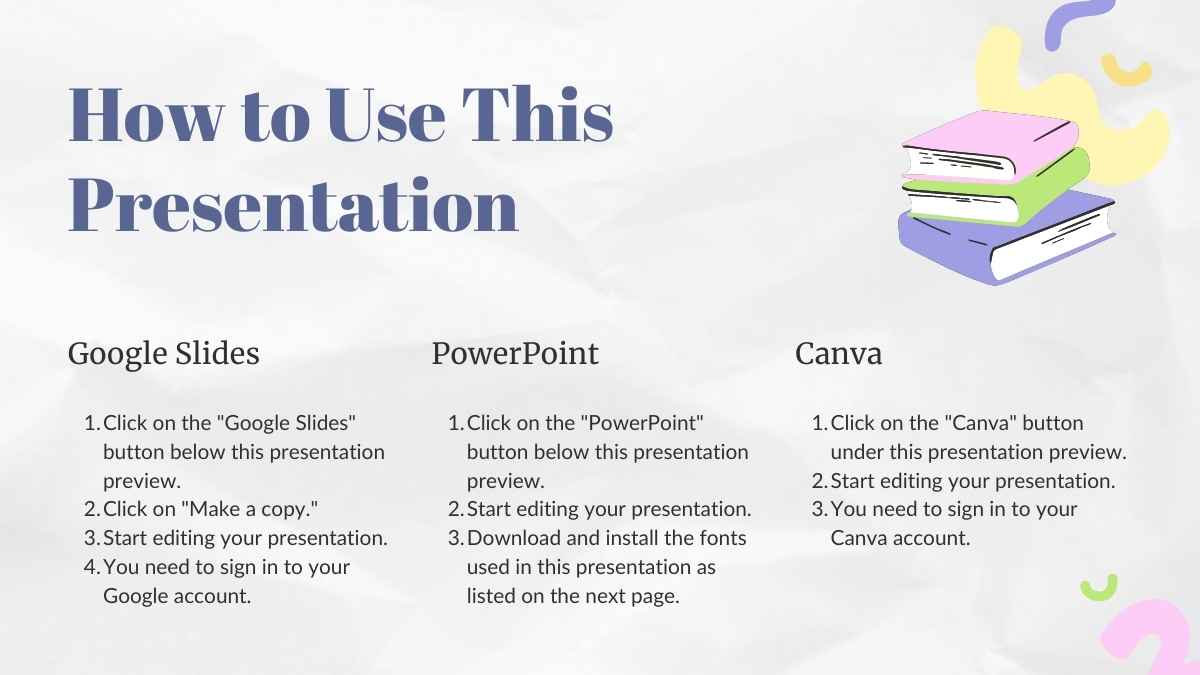 How to Use This Presentation

Google Slides

1. Click on the "Google Slides" button below this presentation preview.
2. Click on "Make a copy."
3. Start editing your presentation.
4. You need to sign in to your Google account.

PowerPoint

1. Click on the "PowerPoint" button below this presentation preview.
2. Start editing your presentation.
3. Download and install the fonts used in this presentation as listed on the next page.

Canva

1. Click on the "Canva" button under this presentation preview.
2. Start editing your presentation.
3. You need to sign in to your Canva account.